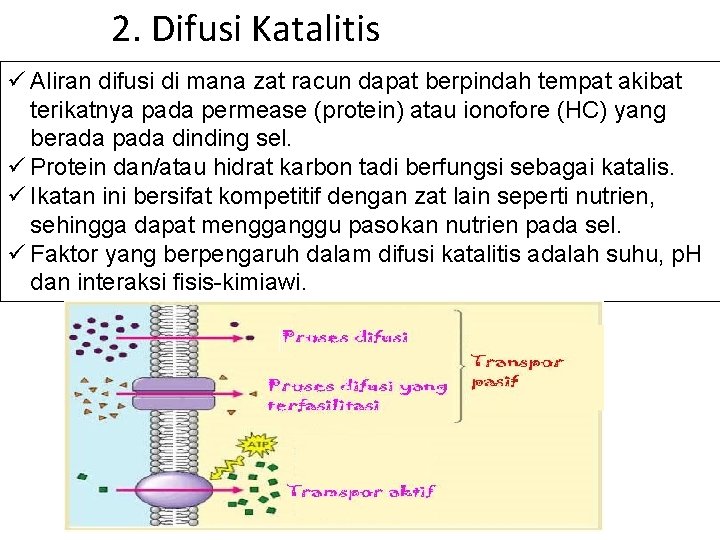 2. Difusi Katalitis

✓ Aliran difusi di mana zat racun dapat berpindah tempat akibat terikatnya pada permease (protein) atau ionofore (HC) yang berada pada dinding sel.
✓ Protein dan/atau hidrat karbon tadi berfungsi sebagai katalis.
✓ Ikatan ini bersifat kompetitif dengan zat lain seperti nutrien, sehingga dapat mengganggu pasokan nutrien pada sel.
✓ Faktor yang berpengaruh dalam difusi katalitis adalah suhu, pH dan interaksi fisis-kimiawi.

Proses difusi

Proses difusi yang terfasilitasi

Transpor pasif

ATP

Transpor aktif